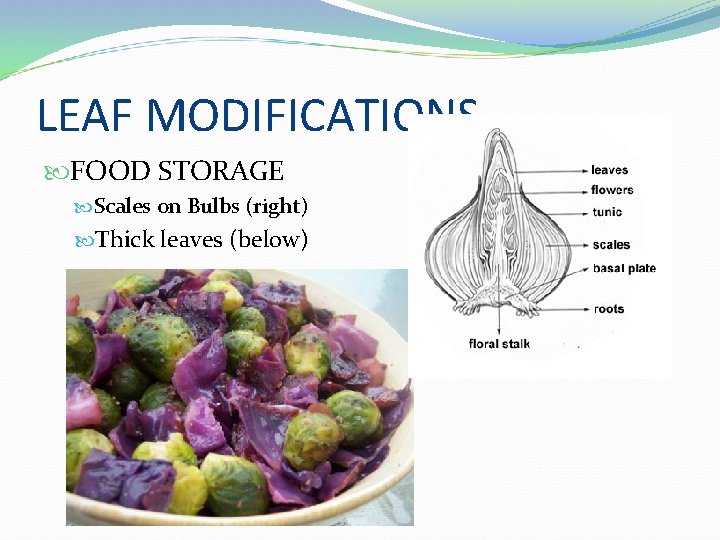 LEAF MODIFICATIONS

FOOD STORAGE

Scales on Bulbs (right)

Thick leaves (below)

leaves
flowers
tunic
scales
basal plate
roots
floral stalk